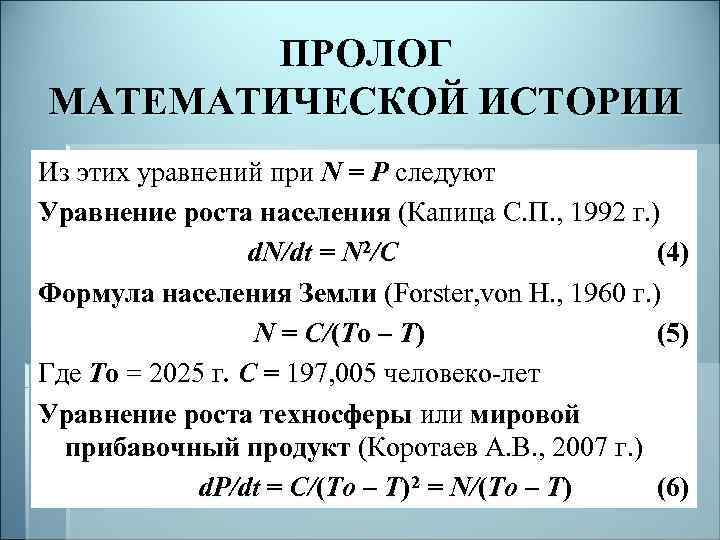 ПРОЛОГ МАТЕМАТИЧЕСКОЙ ИСТОРИИ

Из этих уравнений при $N = P$ следуют

Уравнение роста населения (Капица С.П., 1992 г.)

$dN/dt = N^2/C$ (4)

Формула населения Земли (Forster,von H., 1960 г.)

$N = C/(To - T)$ (5)

Где $To$ = 2025 г. $C$ = 197,005 человеко-лет

Уравнение роста техносферы или мировой прибавочный продукт (Коротаев А.В., 2007 г.)

$dP/dt = C/(To - T)^2 = N/(To - T)$ (6)